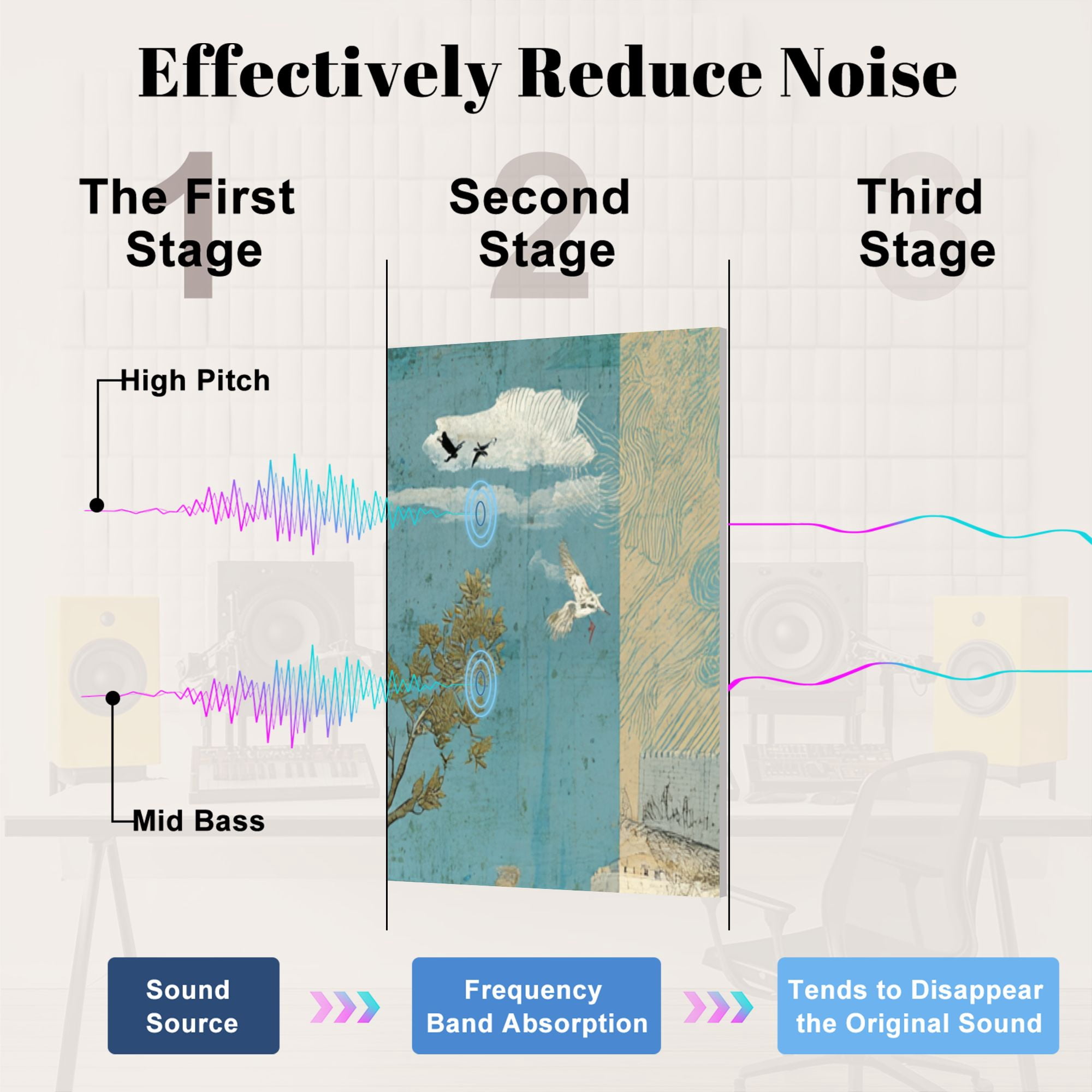 Effectively Reduce Noise

1
The First Stage

2
Second Stage

3
Third Stage

High Pitch

Mid Bass

Sound Source

Frequency Band Absorption

Tends to Disappear the Original Sound